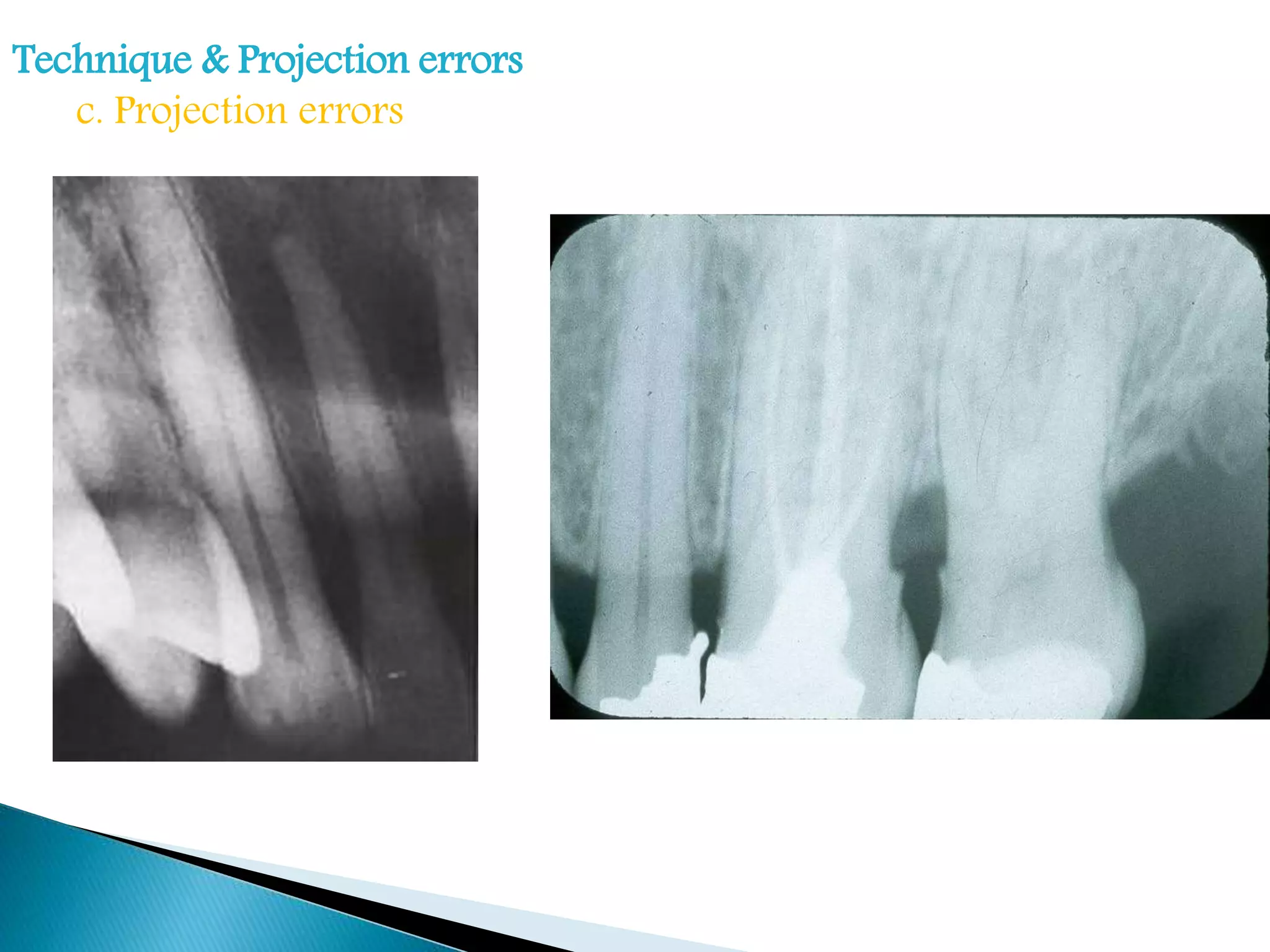 Technique & Projection errors
c. Projection errors